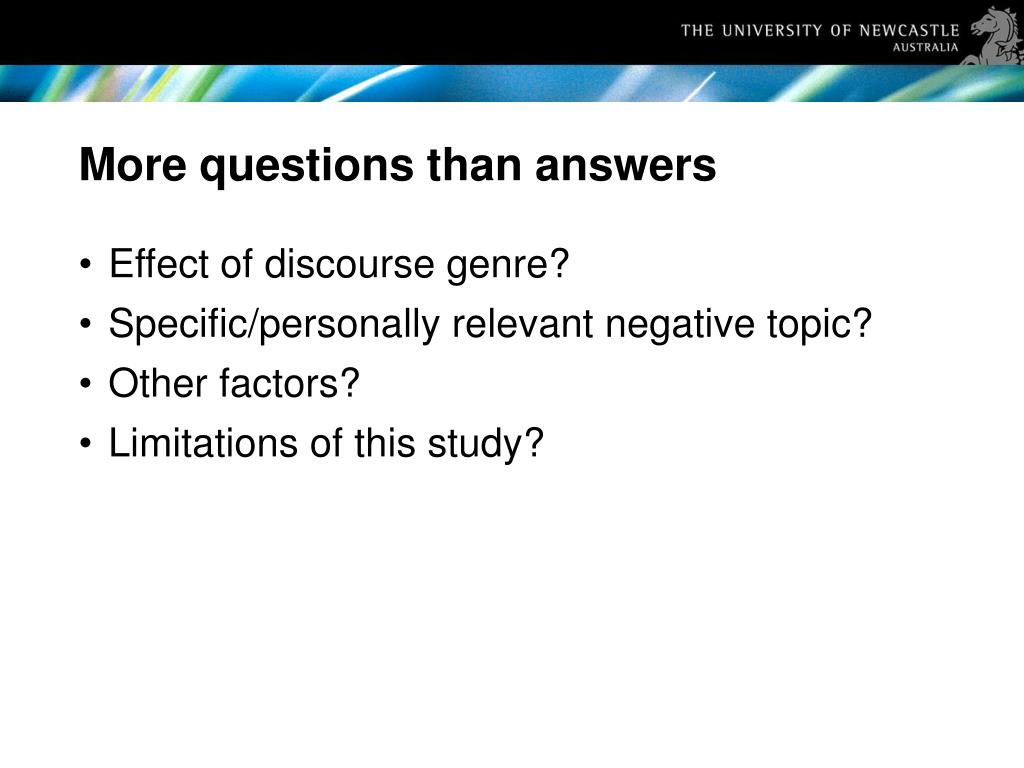 THE UNIVERSITY OF NEWCASTLE
AUSTRALIA

More questions than answers

• Effect of discourse genre?
• Specific/personally relevant negative topic?
• Other factors?
• Limitations of this study?